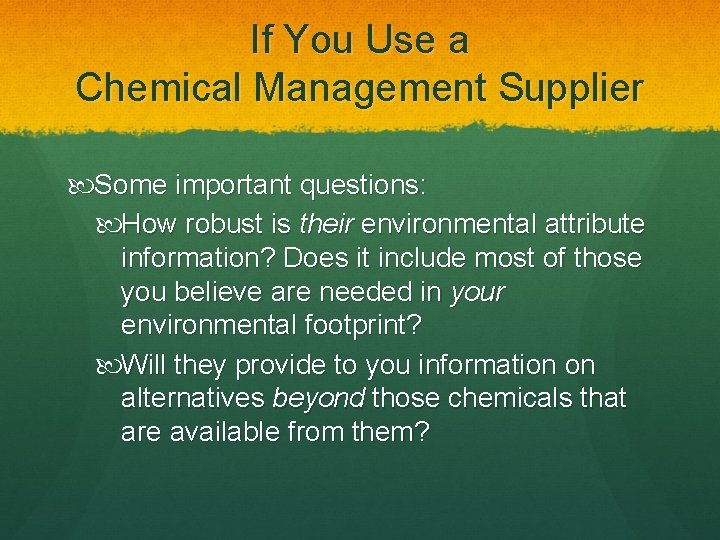 If You Use a Chemical Management Supplier

Some important questions:

How robust is their environmental attribute information? Does it include most of those you believe are needed in your environmental footprint?

Will they provide to you information on alternatives beyond those chemicals that are available from them?